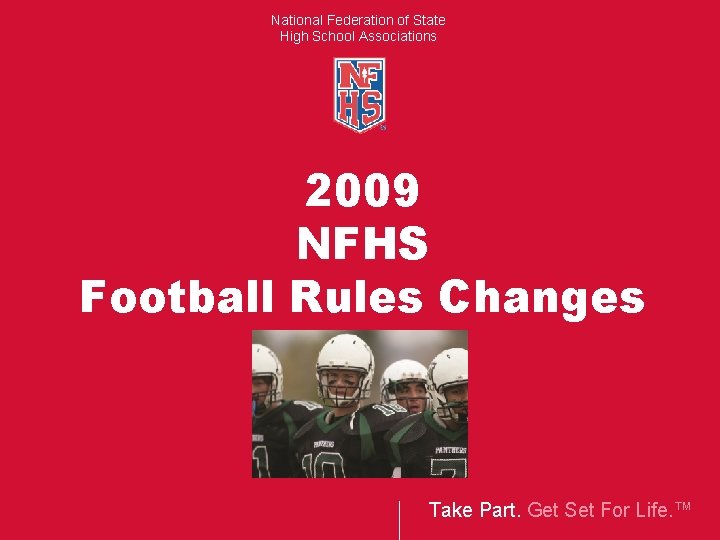 National Federation of State High School Associations

NFHS

2009
NFHS
Football Rules Changes

PANTHERS
10
PANTHERS
7

Take Part. Get Set For Life.™